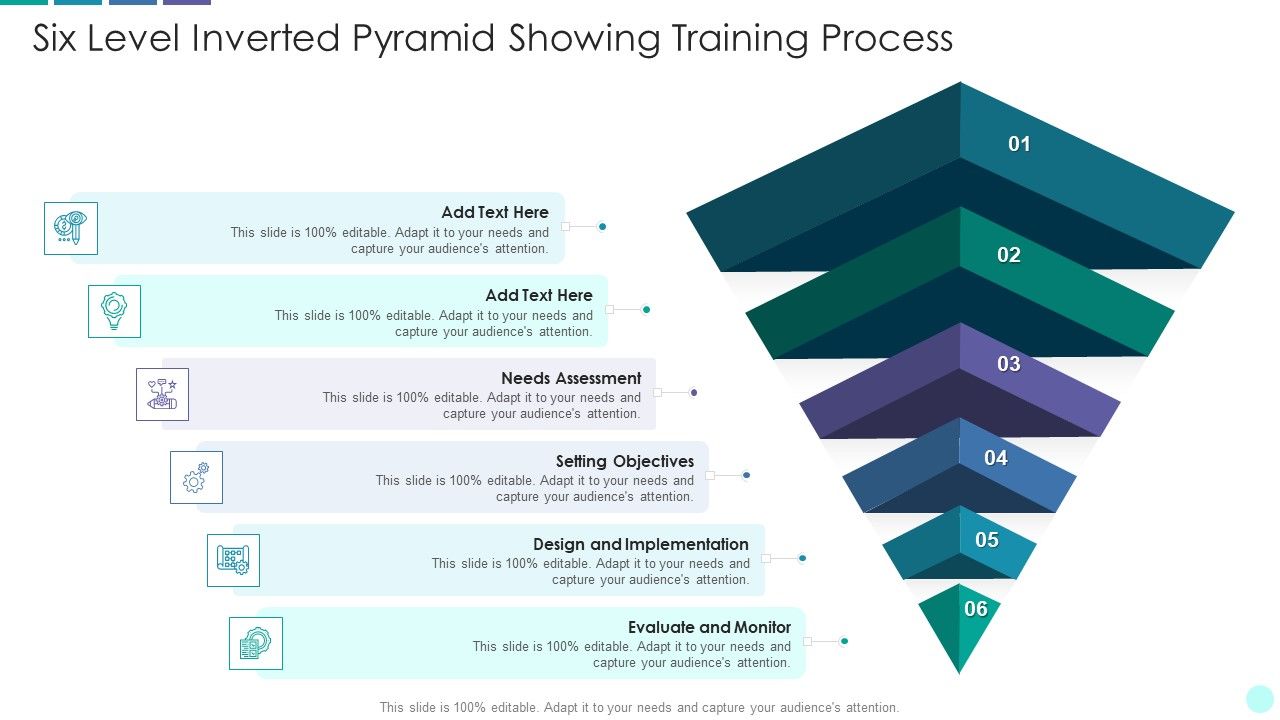 Six Level Inverted Pyramid Showing Training Process

Add Text Here
This slide is 100% editable. Adapt it to your needs and capture your audience's attention.

Add Text Here
This slide is 100% editable. Adapt it to your needs and capture your audience's attention.

Needs Assessment
This slide is 100% editable. Adapt it to your needs and capture your audience's attention.

Setting Objectives
This slide is 100% editable. Adapt it to your needs and capture your audience's attention.

Design and Implementation
This slide is 100% editable. Adapt it to your needs and capture your audience's attention.

Evaluate and Monitor
This slide is 100% editable. Adapt it to your needs and capture your audience's attention.

01
02
03
04
05
06

This slide is 100% editable. Adapt it to your needs and capture your audience's attention.